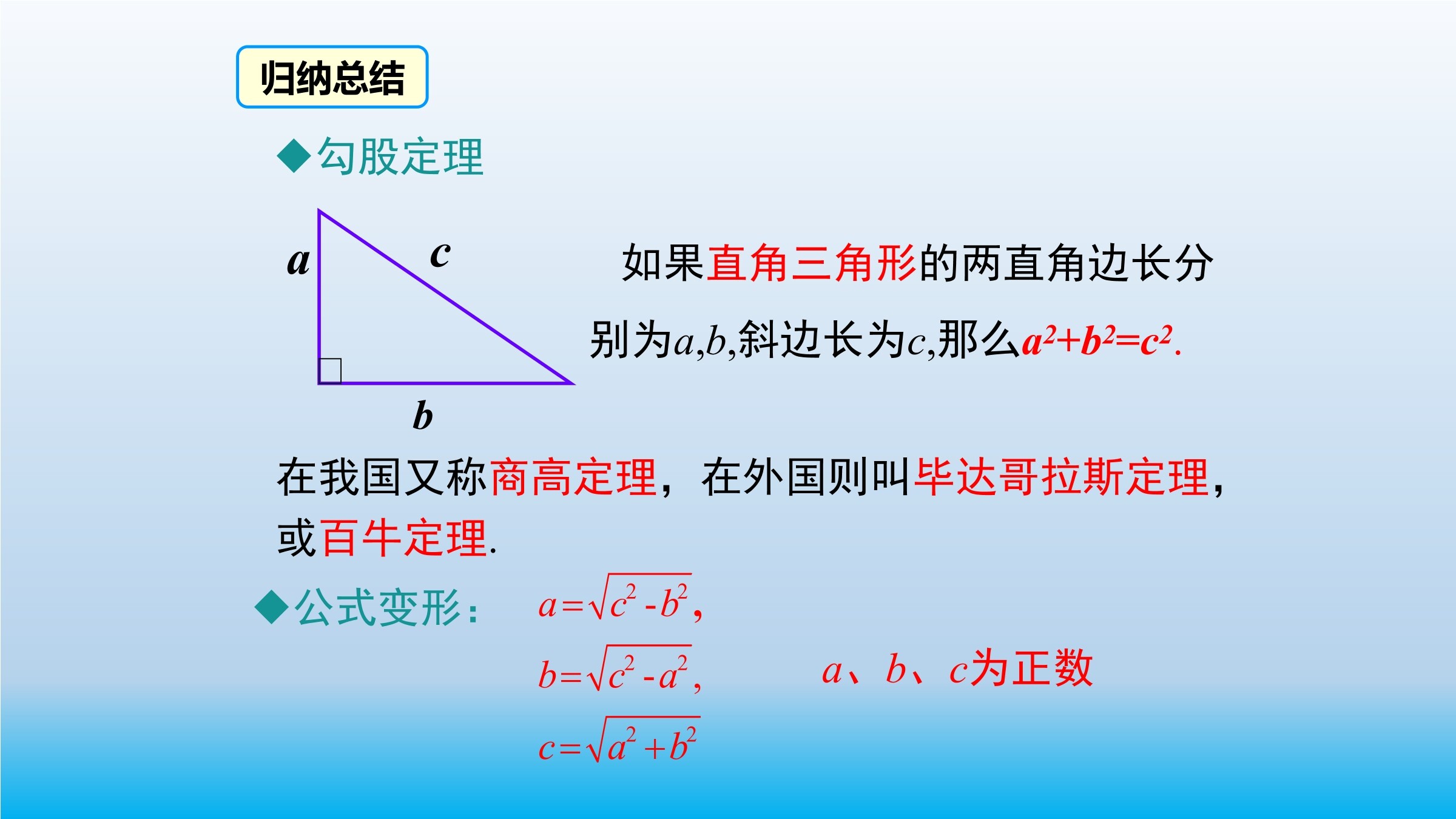 归纳总结

◆勾股定理

$a$ $c$ $b$

如果直角三角形的两直角边长分别为$a$,$b$,斜边长为$c$,那么$a^2+b^2=c^2$.

在我国又称商高定理，在外国则叫毕达哥拉斯定理，或百牛定理.

◆公式变形：

$a=\sqrt{c^2-b^2}$,

$b=\sqrt{c^2-a^2}$,

$c=\sqrt{a^2+b^2}$

$a$、$b$、$c$为正数